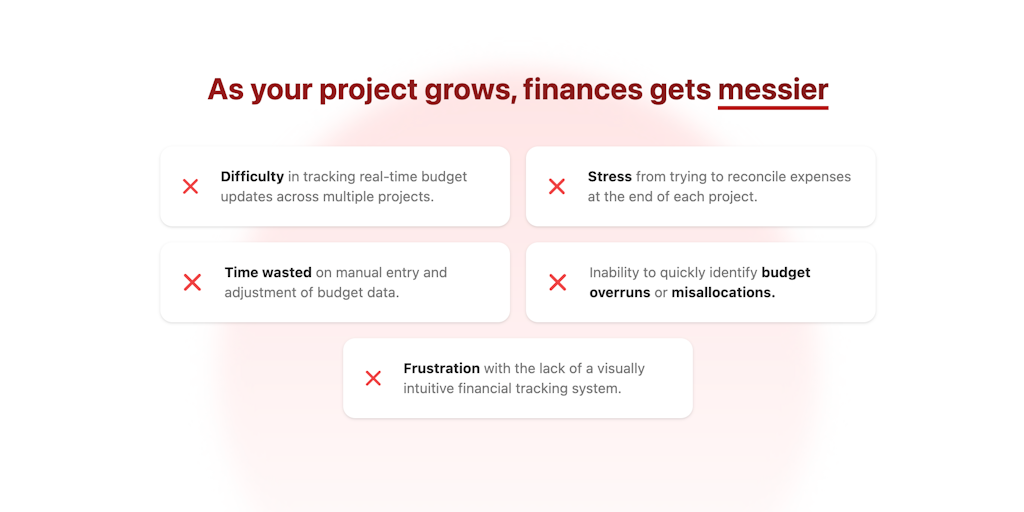 As your project grows, finances gets messier

Difficulty in tracking real-time budget updates across multiple projects.

Stress from trying to reconcile expenses at the end of each project.

Time wasted on manual entry and adjustment of budget data.

Inability to quickly identify budget overruns or misallocations.

Frustration with the lack of a visually intuitive financial tracking system.